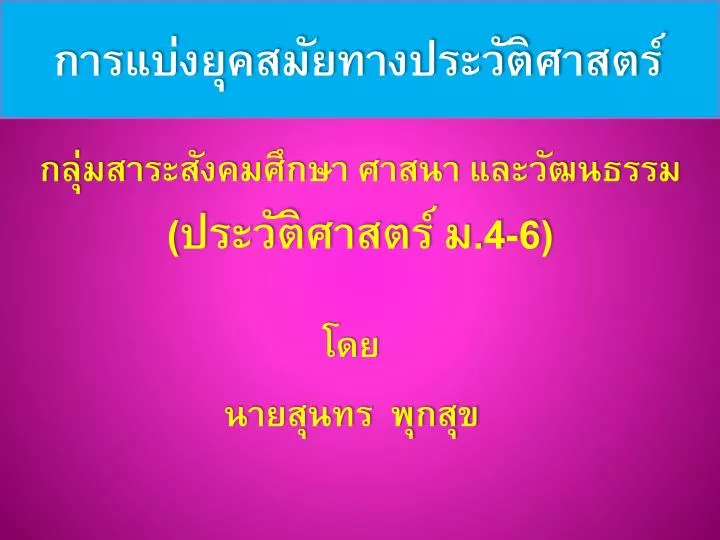 การแบ่งยุคสมัยทางประวัติศาสตร์

กลุ่มสาระสังคมศึกษา ศาสนา และวัฒนธรรม
(ประวัติศาสตร์ ม.4-6)

โดย

นายสุนทร  พุกสุข